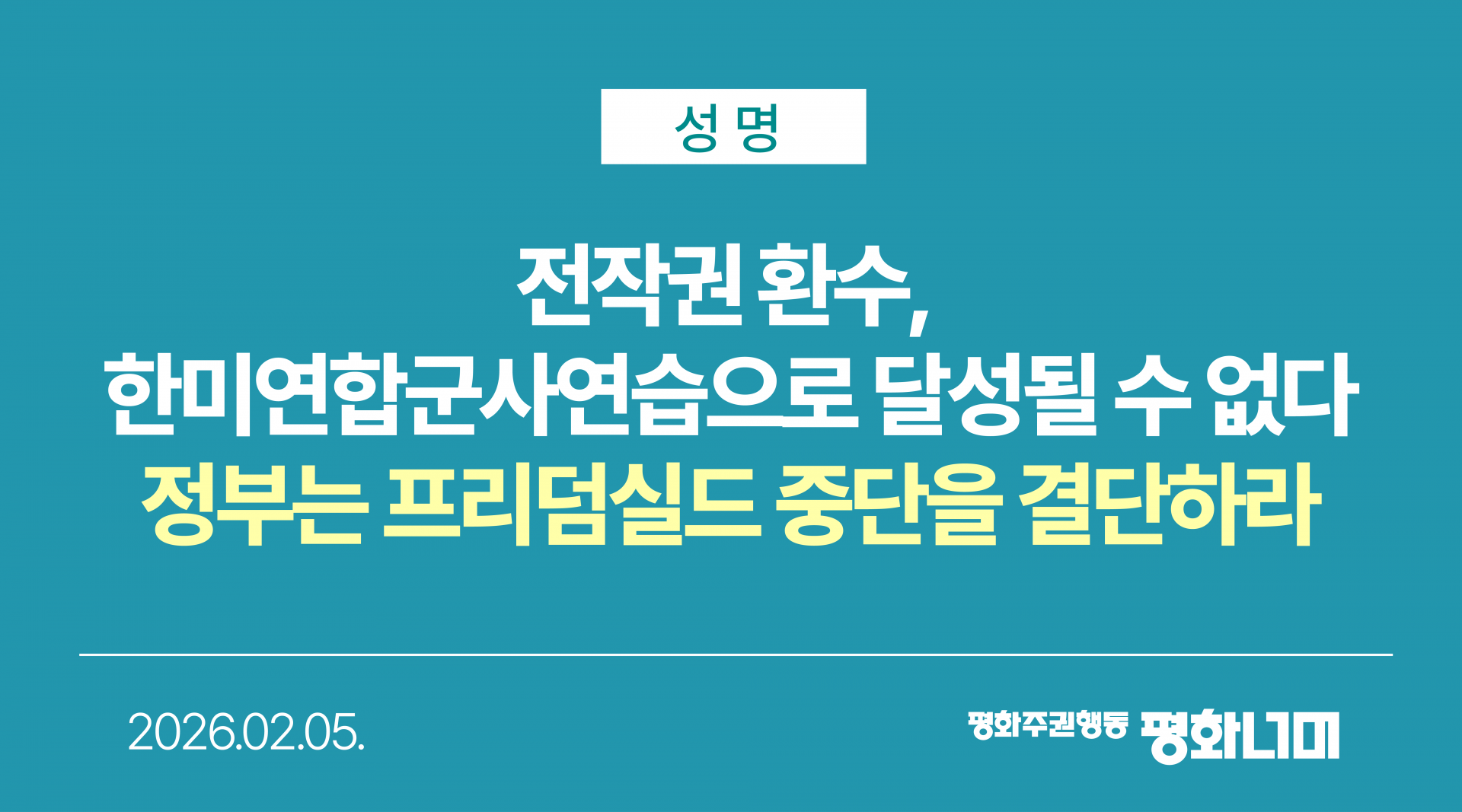 성 명

전작권 환수,
한미연합군사연습으로 달성될 수 없다
정부는 프리덤실드 중단을 결단하라

2026.02.05.

평화주권행동 평화너머